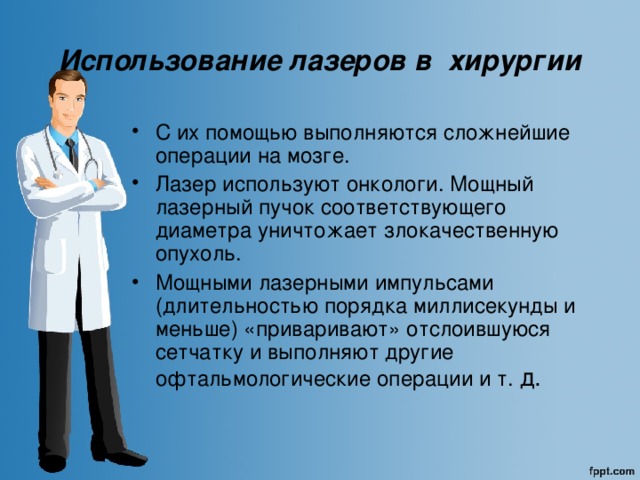 Использование лазеров в хирургии

• С их помощью выполняются сложнейшие операции на мозге.
• Лазер используют онкологи. Мощный лазерный пучок соответствующего диаметра уничтожает злокачественную опухоль.
• Мощными лазерными импульсами (длительностью порядка миллисекунды и меньше) «приваривают» отслоившуюся сетчатку и выполняют другие офтальмологические операции и т. д.

fppt.com